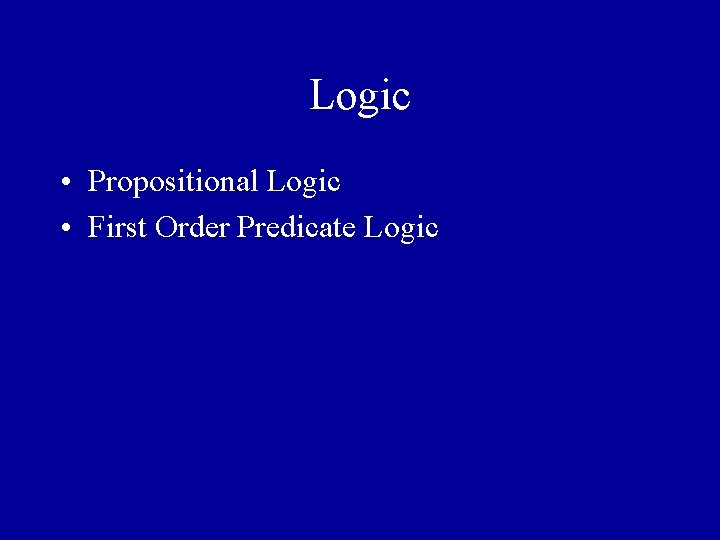 Logic

• Propositional Logic
• First Order Predicate Logic